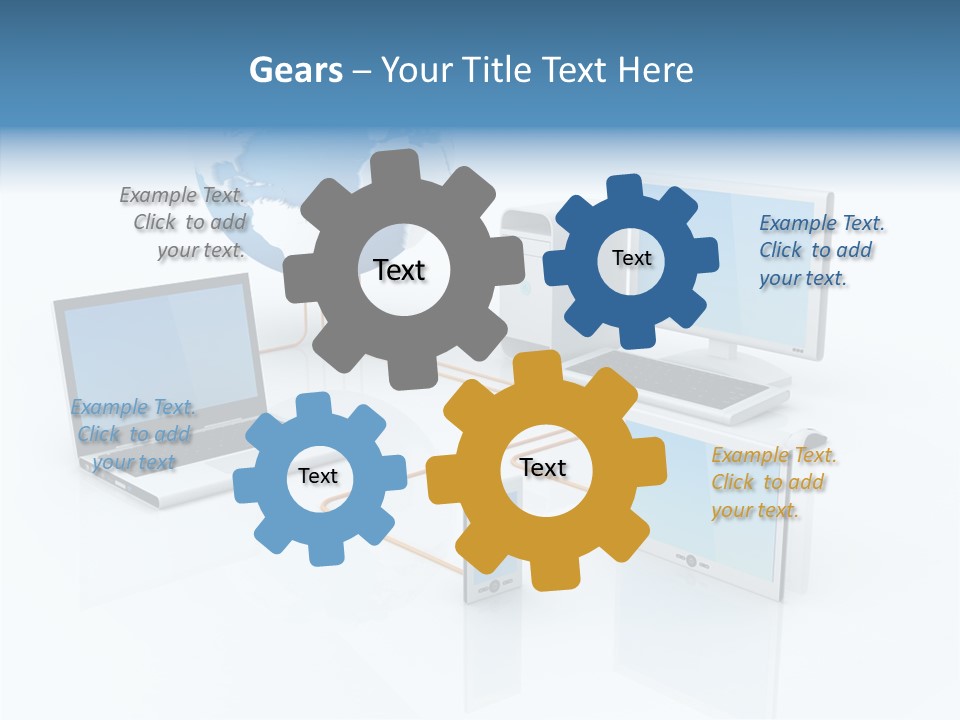 Gears – Your Title Text Here

Example Text. Click to add your text.

Text

Text

Example Text. Click to add your text.

Example Text. Click to add your text

Text

Text

Example Text. Click to add your text.